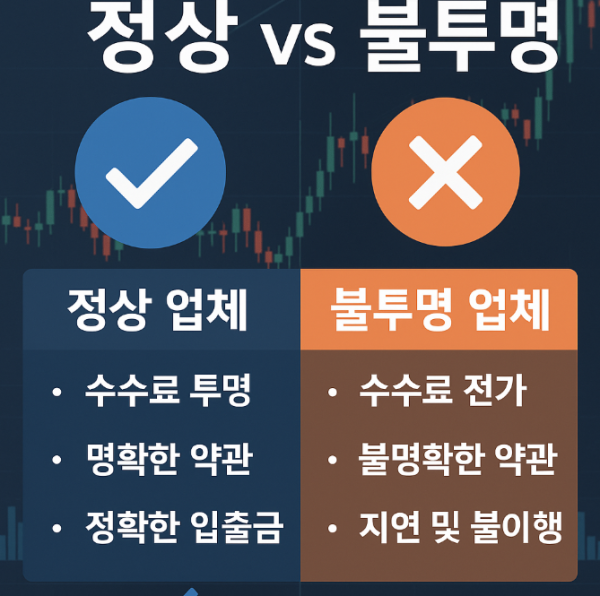 정상 vs 불투명

| 정상 업체 | 불투명 업체 |
|---|---|
| • 수수료 투명 | • 수수료 전가 |
| • 명확한 약관 | • 불명확한 약관 |
| • 정확한 입출금 | • 지연 및 불이행 |